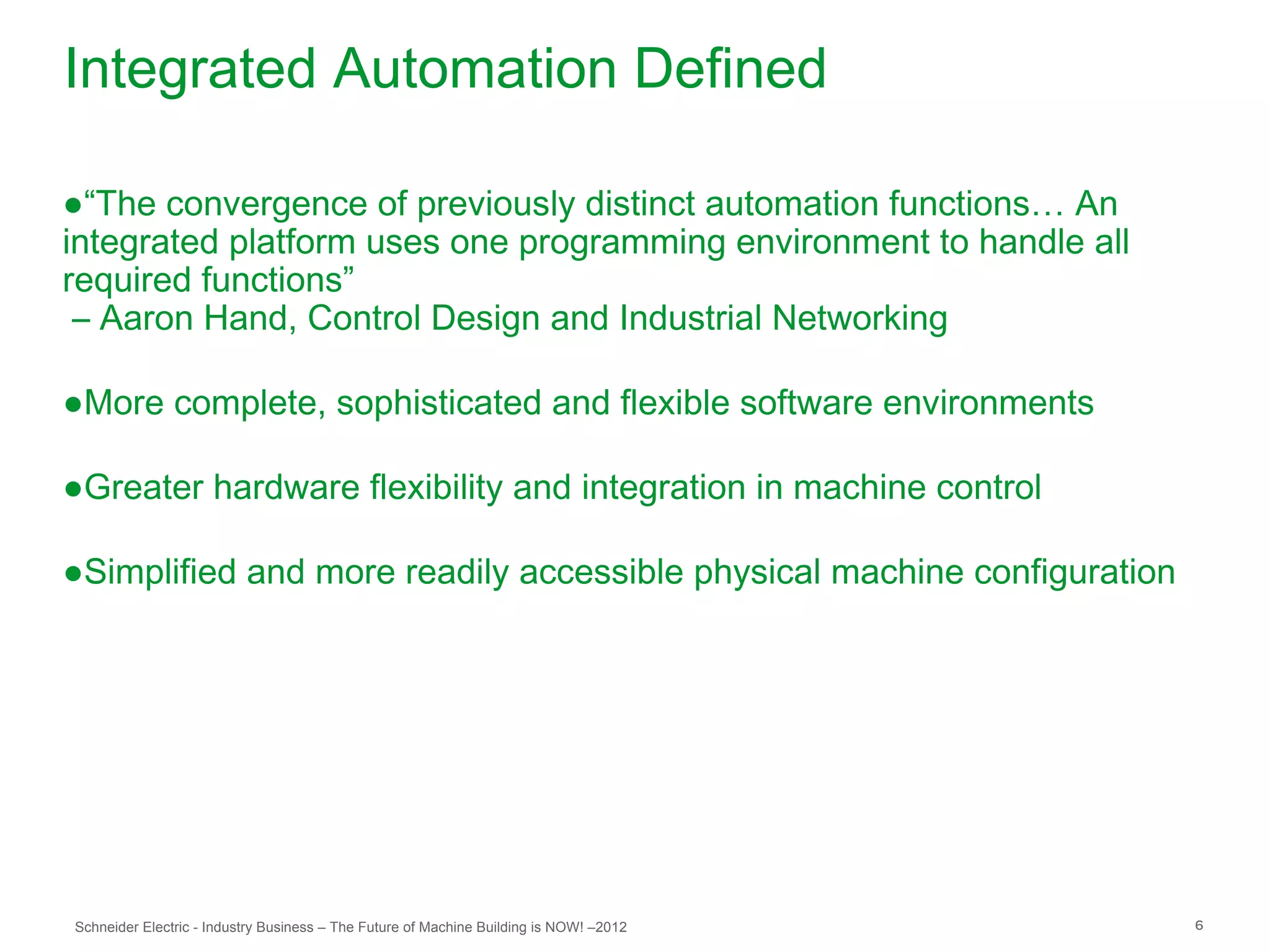 Integrated Automation Defined

●“The convergence of previously distinct automation functions… An integrated platform uses one programming environment to handle all required functions”
– Aaron Hand, Control Design and Industrial Networking

●More complete, sophisticated and flexible software environments

●Greater hardware flexibility and integration in machine control

●Simplified and more readily accessible physical machine configuration

Schneider Electric - Industry Business – The Future of Machine Building is NOW! –2012

6